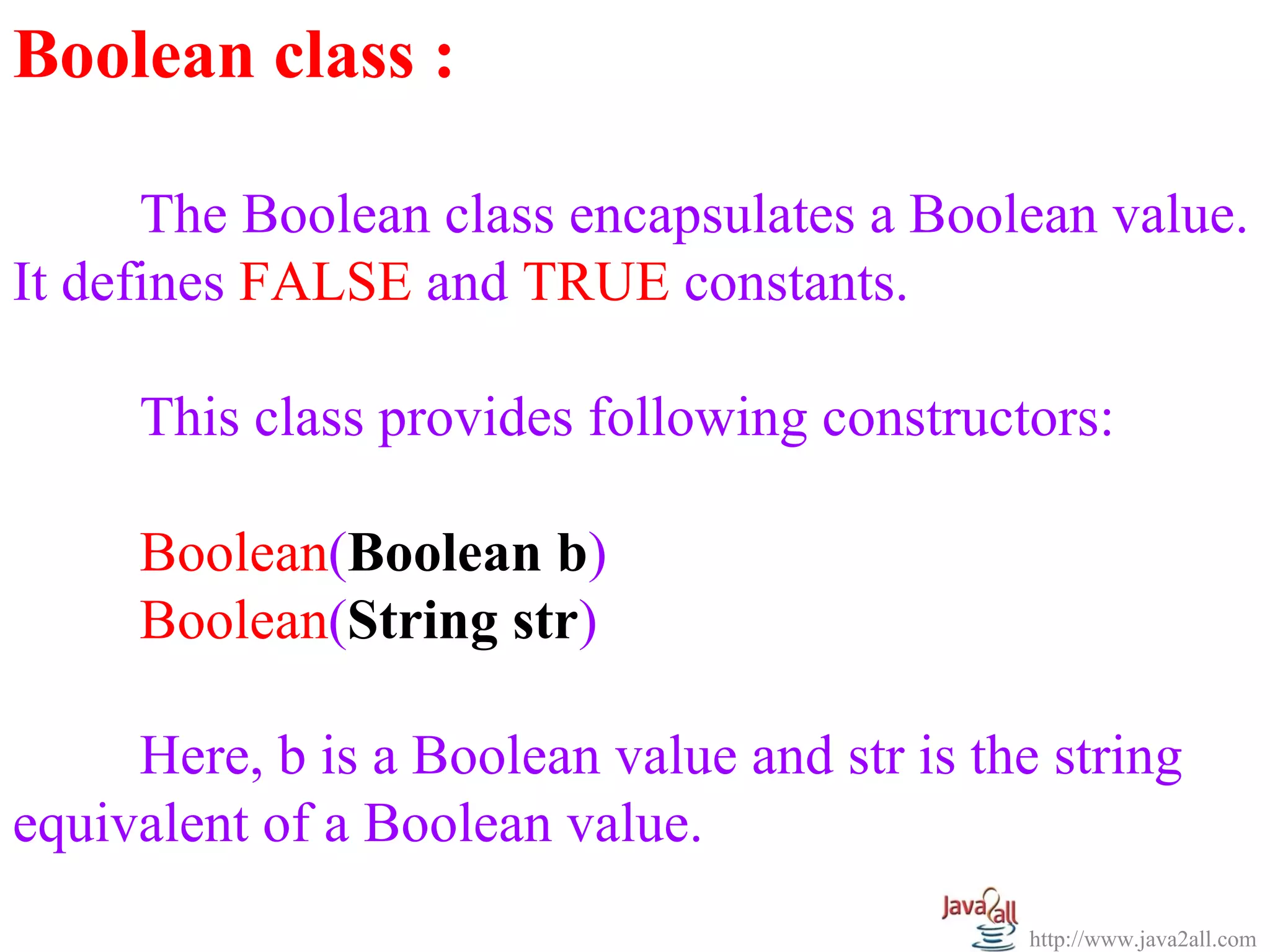 Boolean class :

The Boolean class encapsulates a Boolean value. It defines FALSE and TRUE constants.

This class provides following constructors:

Boolean(Boolean b)
Boolean(String str)

Here, b is a Boolean value and str is the string equivalent of a Boolean value.

Java2all
http://www.java2all.com